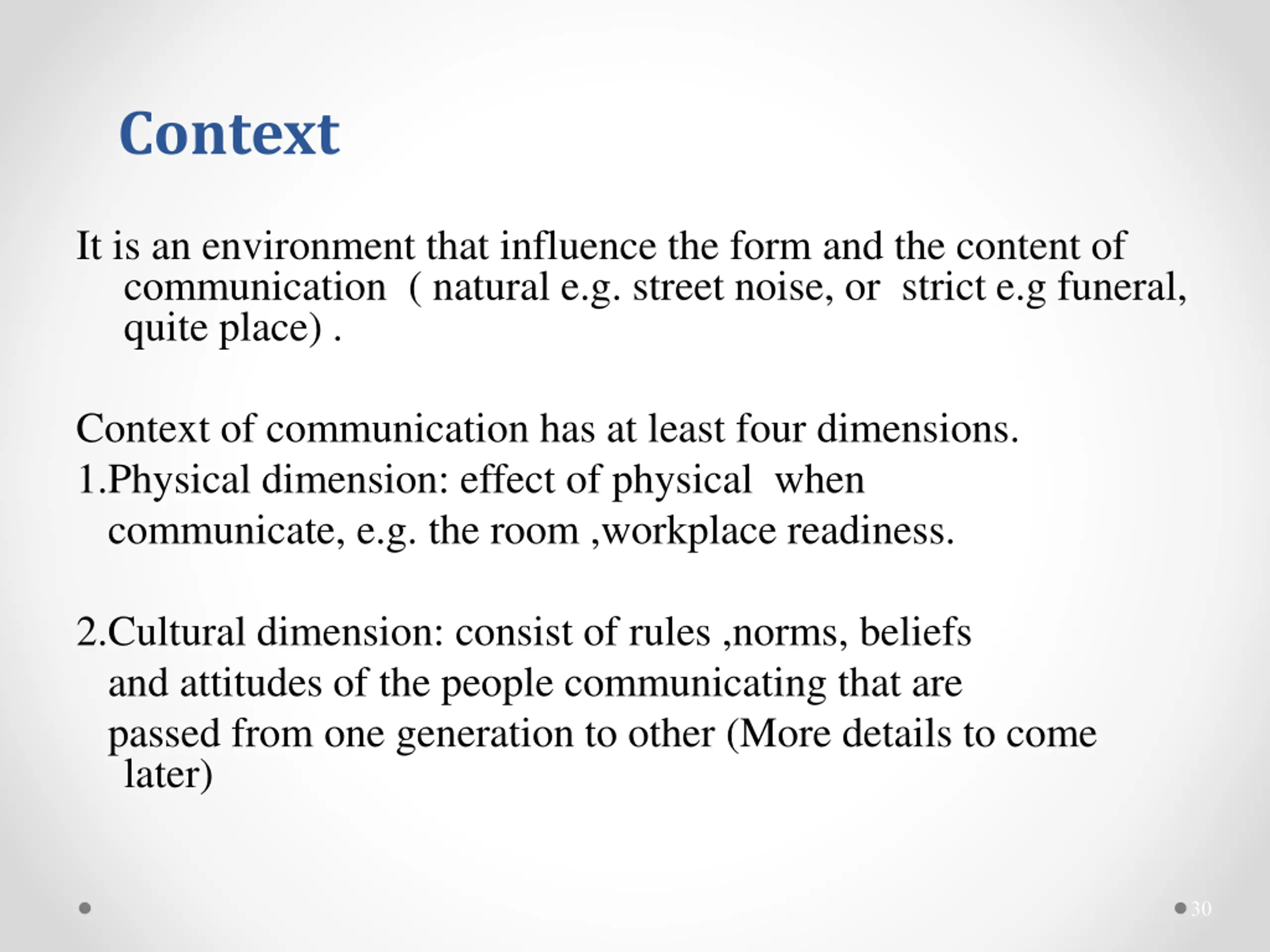 Context

It is an environment that influence the form and the content of communication ( natural e.g. street noise, or strict e.g funeral, quite place) .

Context of communication has at least four dimensions.

1.Physical dimension: effect of physical when communicate, e.g. the room ,workplace readiness.

2.Cultural dimension: consist of rules ,norms, beliefs and attitudes of the people communicating that are passed from one generation to other (More details to come later)

30